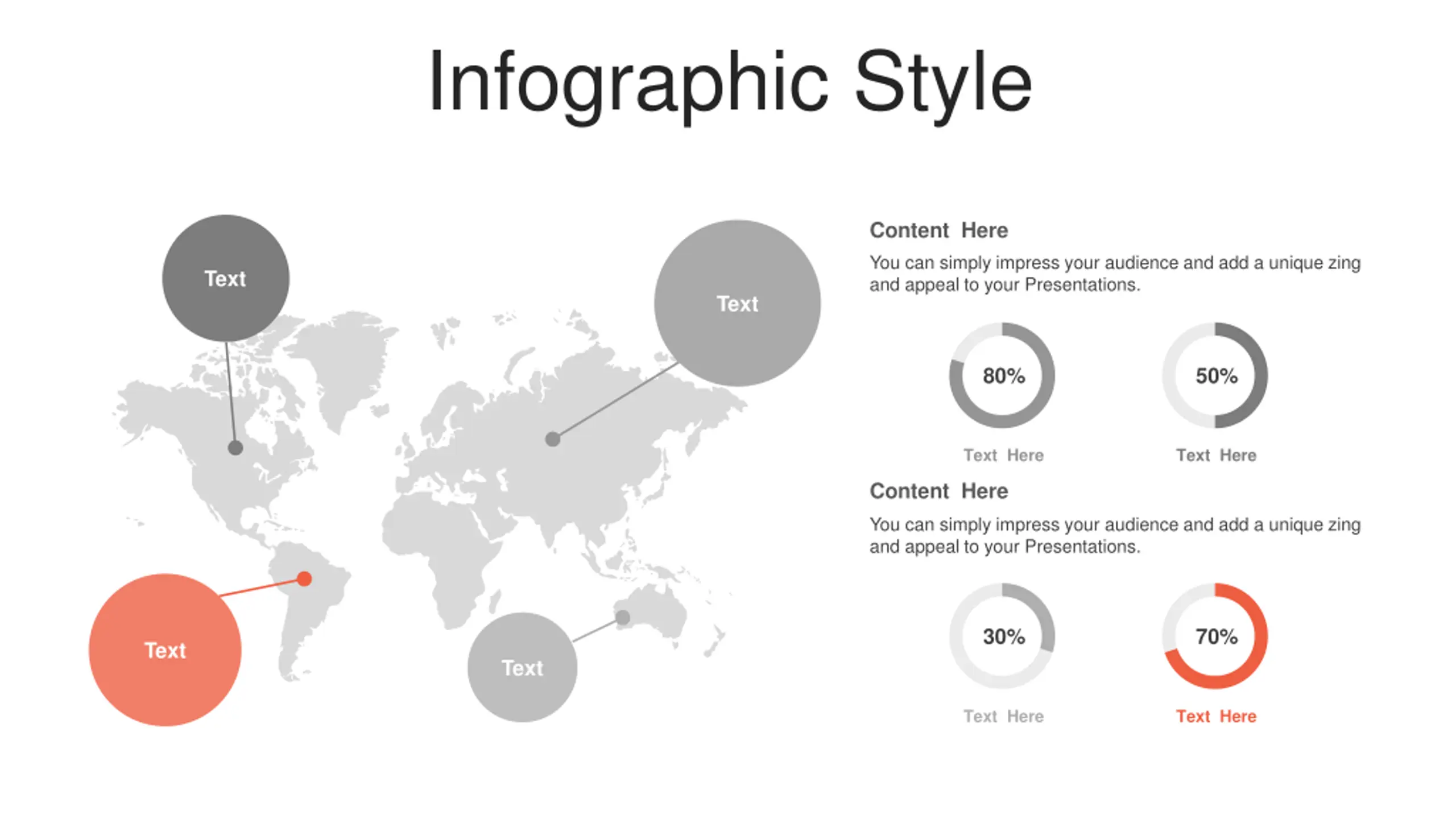 Infographic Style

Text

Text

Text

Text

Content Here

You can simply impress your audience and add a unique zing and appeal to your Presentations.

80%

Text Here

50%

Text Here

Content Here

You can simply impress your audience and add a unique zing and appeal to your Presentations.

30%

Text Here

70%

Text Here